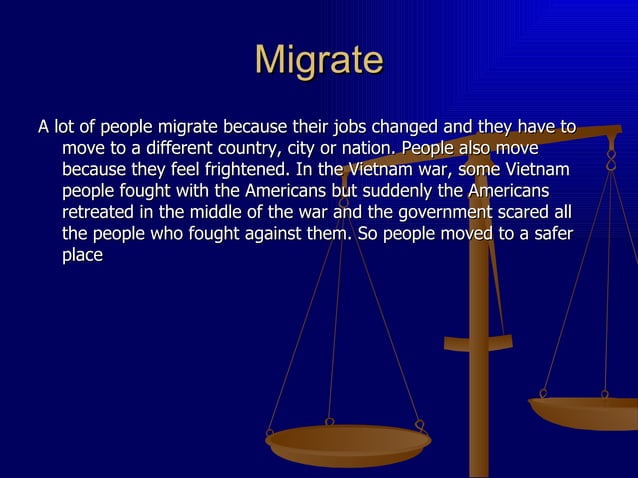 Migrate

A lot of people migrate because their jobs changed and they have to move to a different country, city or nation. People also move because they feel frightened. In the Vietnam war, some Vietnam people fought with the Americans but suddenly the Americans retreated in the middle of the war and the government scared all the people who fought against them. So people moved to a safer place